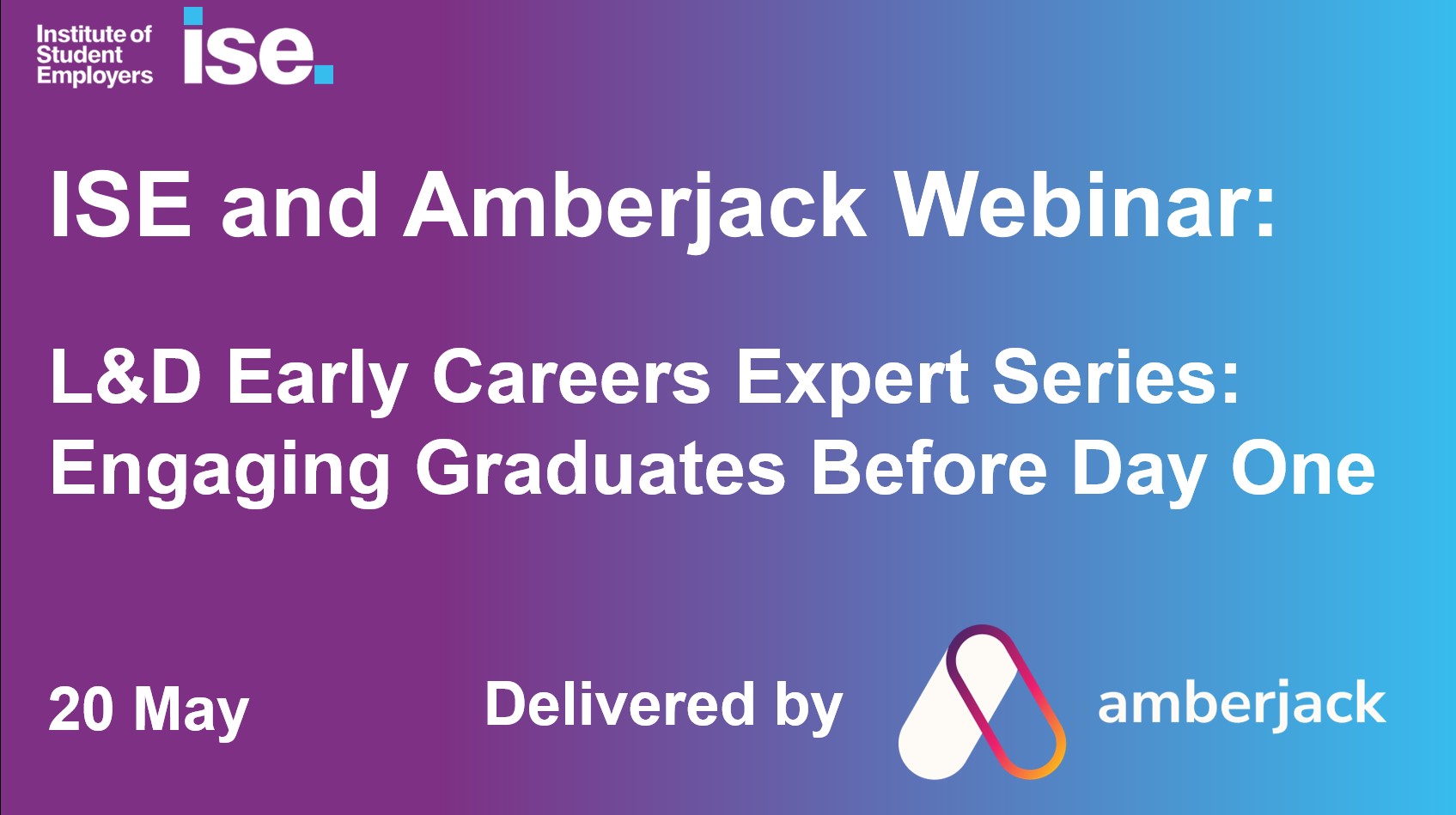 Institute of Student Employers ise.

ISE and Amberjack Webinar:

L&D Early Careers Expert Series: Engaging Graduates Before Day One

20 May

Delivered by amberjack